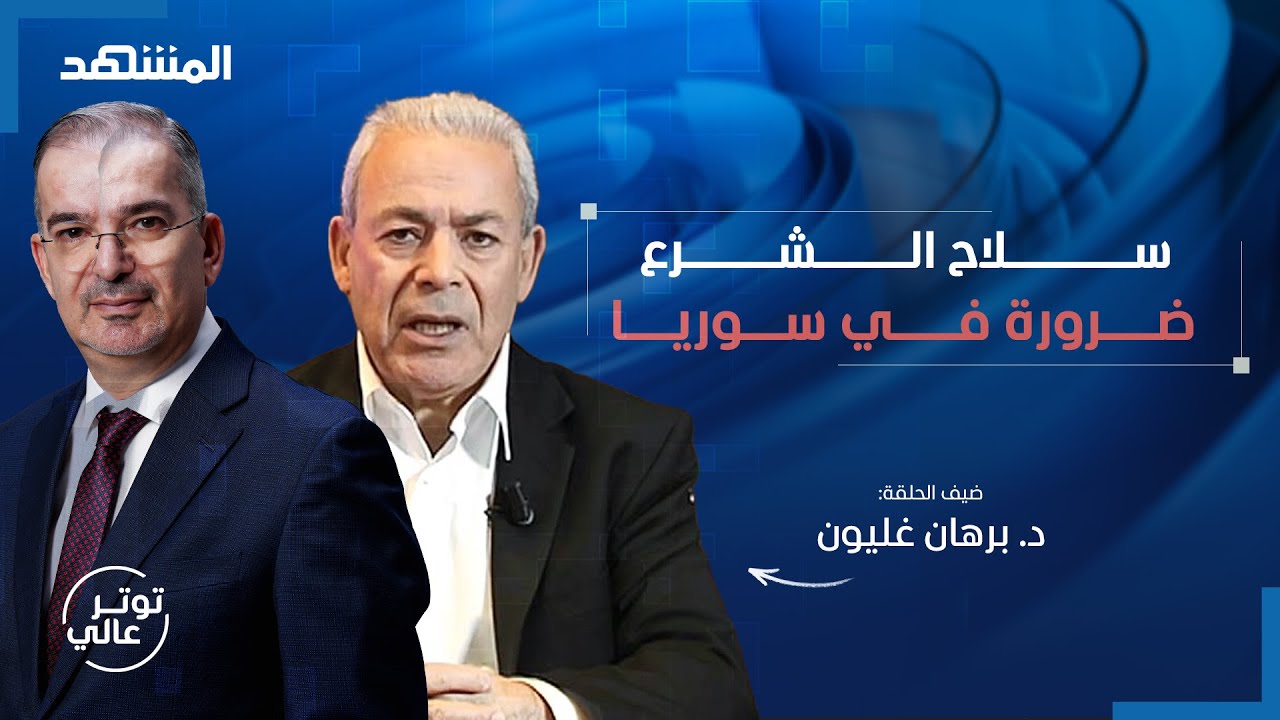 المشهد

سلاح الشرع
ضرورة في سوريا

ضيف الحلقة:
د. برهان غليون

توتر عالي